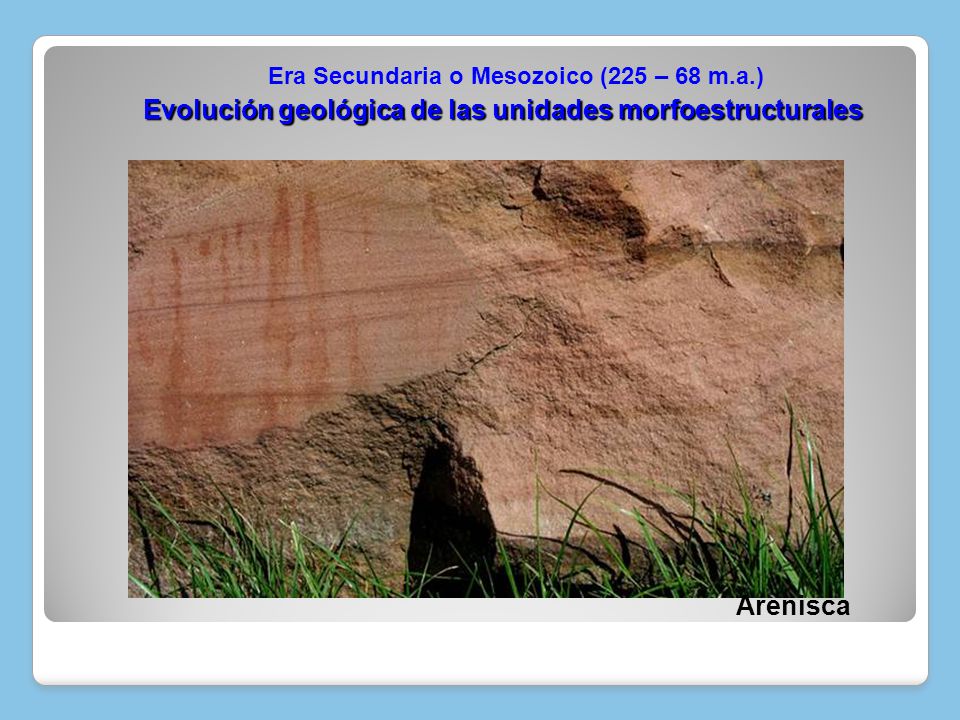 Era Secundaria o Mesozoico (225 – 68 m.a.)

Evolución geológica de las unidades morfoestructurales

Arenisca